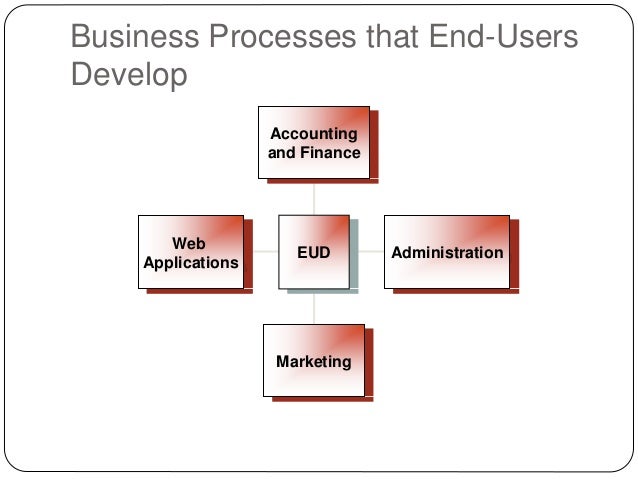 Business Processes that End-Users Develop

Accounting and Finance

Web Applications

EUD

Administration

Marketing